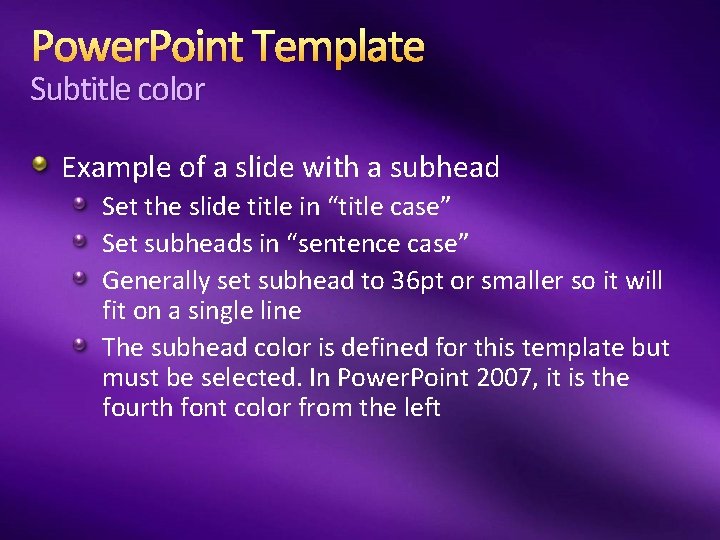 PowerPoint Template
Subtitle color

Example of a slide with a subhead
Set the slide title in “title case”
Set subheads in “sentence case”
Generally set subhead to 36pt or smaller so it will fit on a single line
The subhead color is defined for this template but must be selected. In PowerPoint 2007, it is the fourth font color from the left